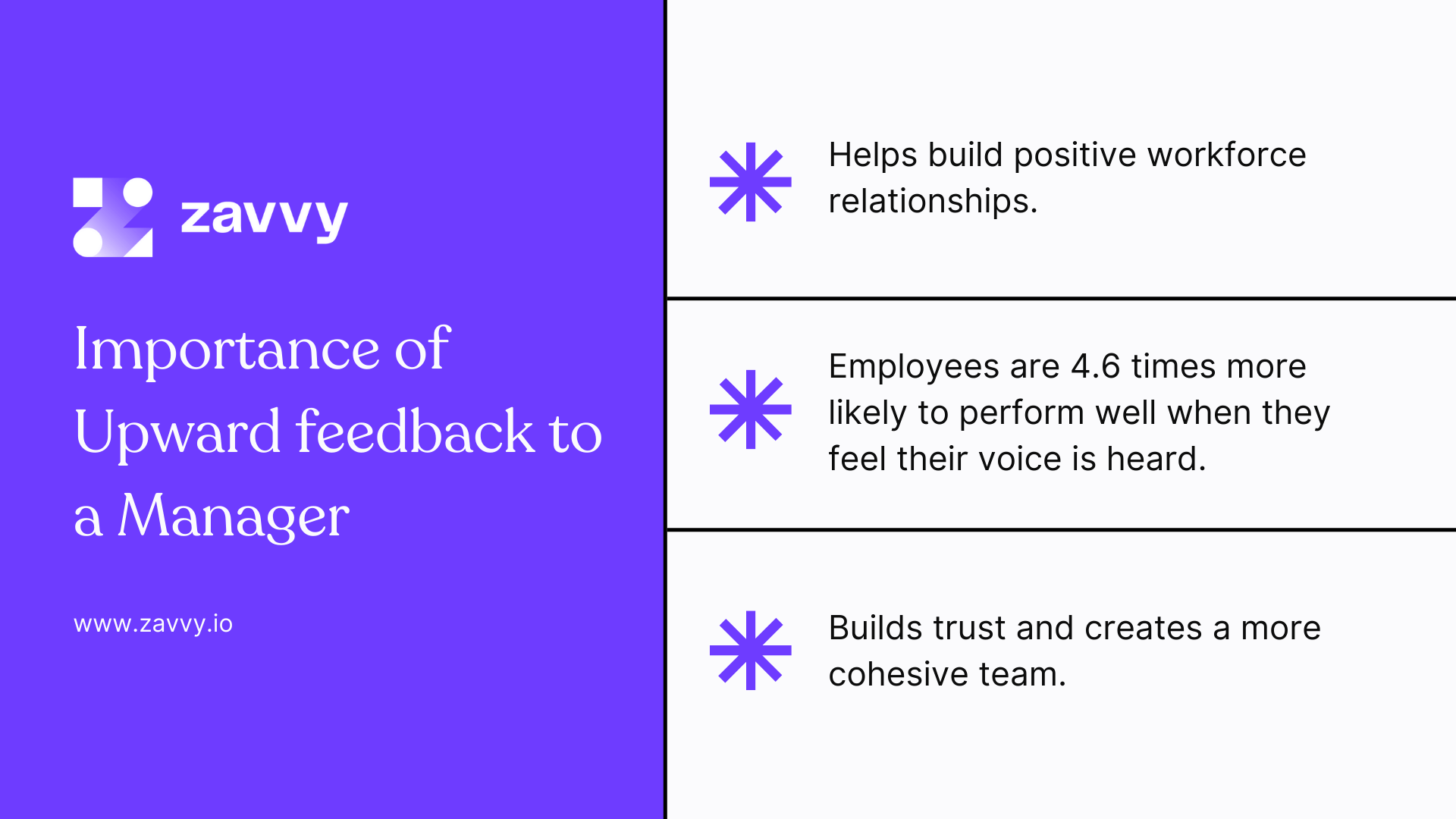 zavvy

Importance of Upward feedback to a Manager

www.zavvy.io

Helps build positive workforce relationships.

Employees are 4.6 times more likely to perform well when they feel their voice is heard.

Builds trust and creates a more cohesive team.